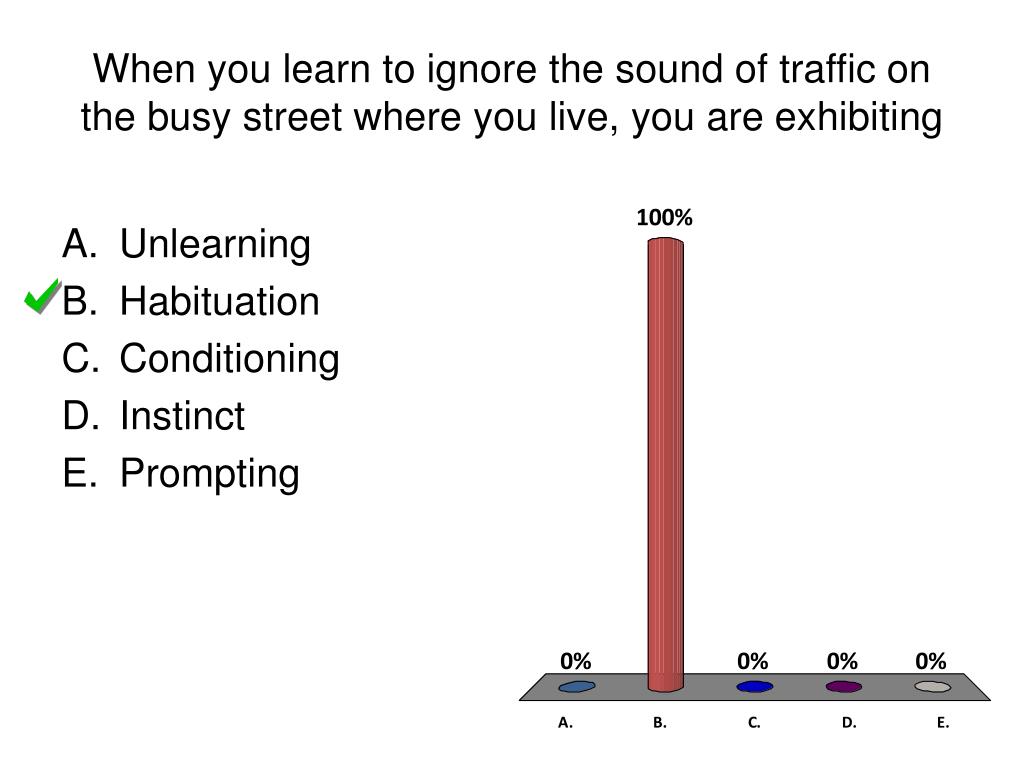 When you learn to ignore the sound of traffic on the busy street where you live, you are exhibiting

A. Unlearning
B. Habituation
C. Conditioning
D. Instinct
E. Prompting

100%
0%
0%
0%
0%
A.
B.
C.
D.
E.